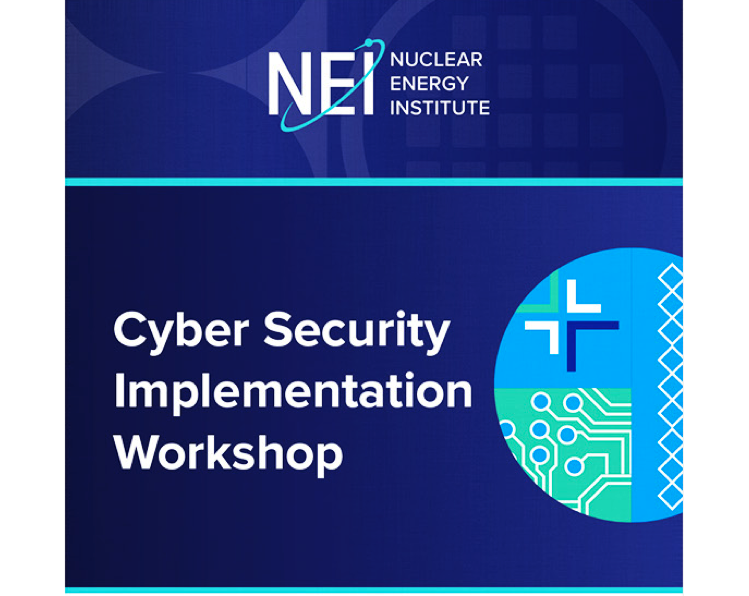 NEI NUCLEAR ENERGY INSTITUTE

Cyber Security Implementation Workshop